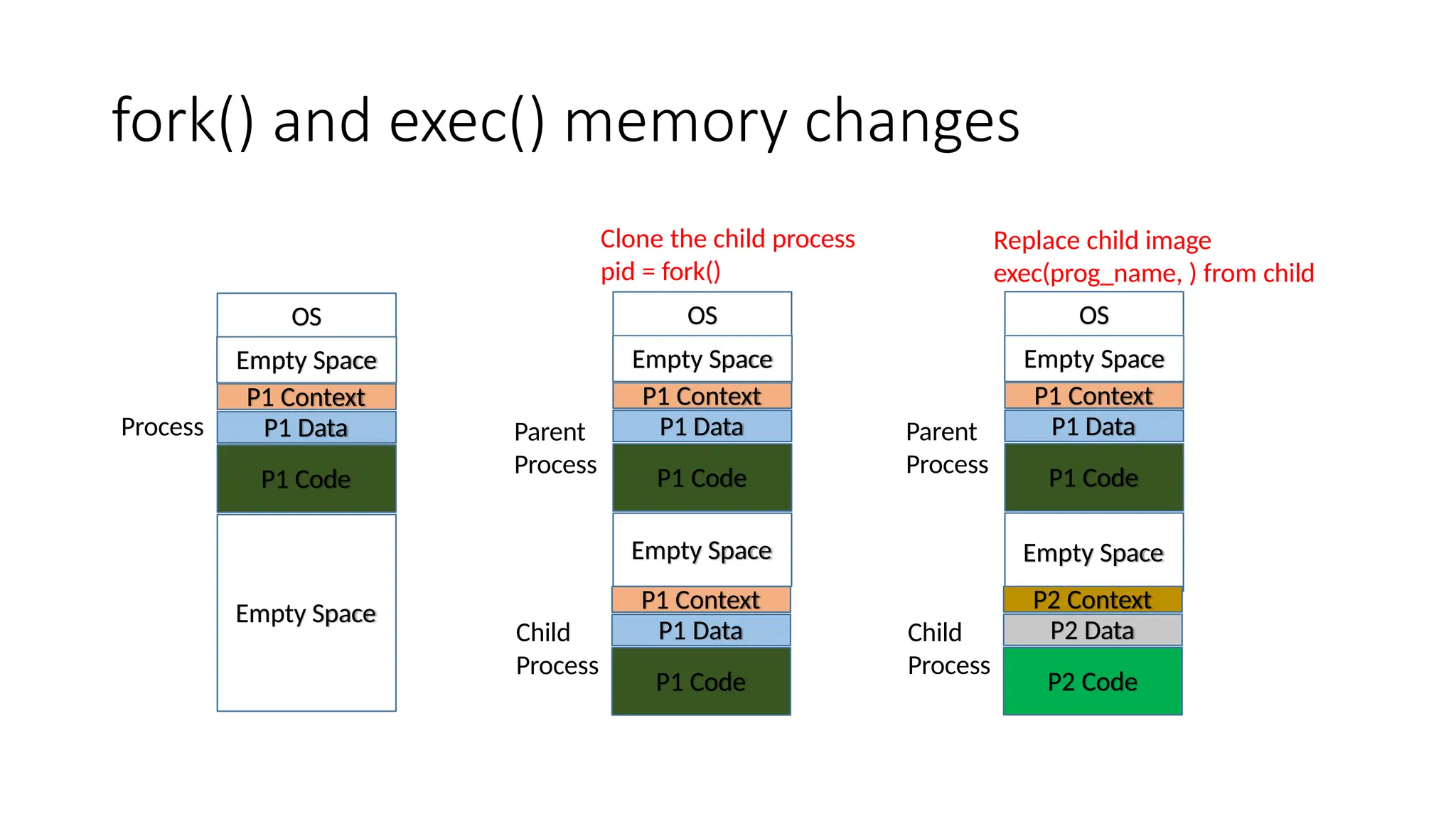 fork() and exec() memory changes

Process

OS
Empty Space
P1 Context
P1 Data
P1 Code
Empty Space

Clone the child process
pid = fork()

Parent Process

OS
Empty Space
P1 Context
P1 Data
P1 Code
Empty Space

Child Process

P1 Context
P1 Data
P1 Code

Replace child image
exec(prog_name, ) from child

Parent Process

OS
Empty Space
P1 Context
P1 Data
P1 Code
Empty Space

Child Process

P2 Context
P2 Data
P2 Code